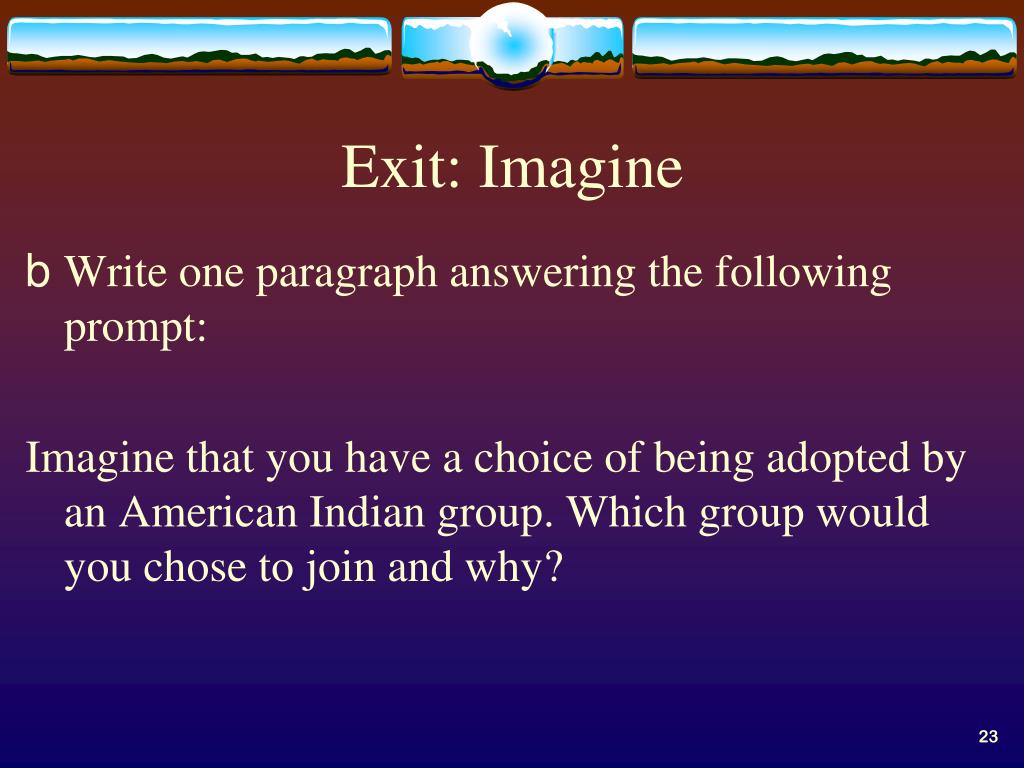 Exit: Imagine

b Write one paragraph answering the following prompt:

Imagine that you have a choice of being adopted by an American Indian group. Which group would you chose to join and why?

23